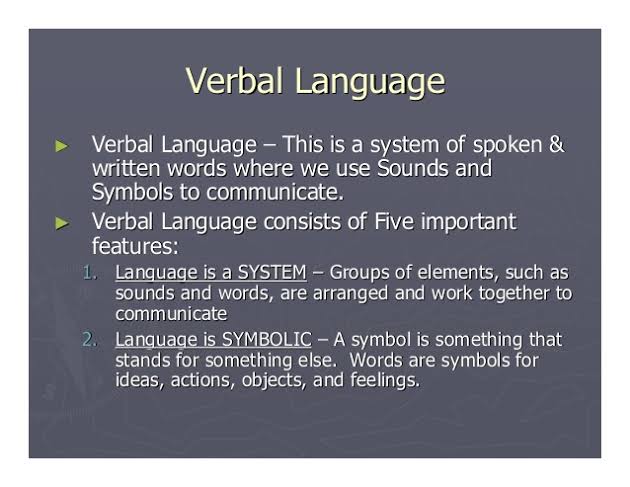 Verbal Language

► Verbal Language – This is a system of spoken & written words where we use Sounds and Symbols to communicate.

► Verbal Language consists of Five important features:

1. Language is a SYSTEM – Groups of elements, such as sounds and words, are arranged and work together to communicate

2. Language is SYMBOLIC – A symbol is something that stands for something else. Words are symbols for ideas, actions, objects, and feelings.